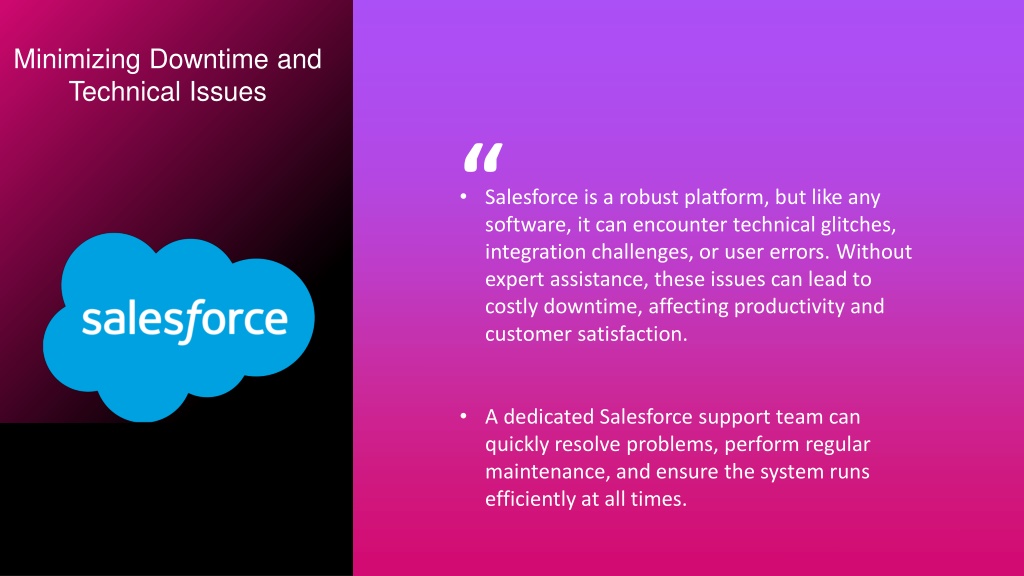 Minimizing Downtime and Technical Issues

salesforce

“

• Salesforce is a robust platform, but like any software, it can encounter technical glitches, integration challenges, or user errors. Without expert assistance, these issues can lead to costly downtime, affecting productivity and customer satisfaction.

• A dedicated Salesforce support team can quickly resolve problems, perform regular maintenance, and ensure the system runs efficiently at all times.